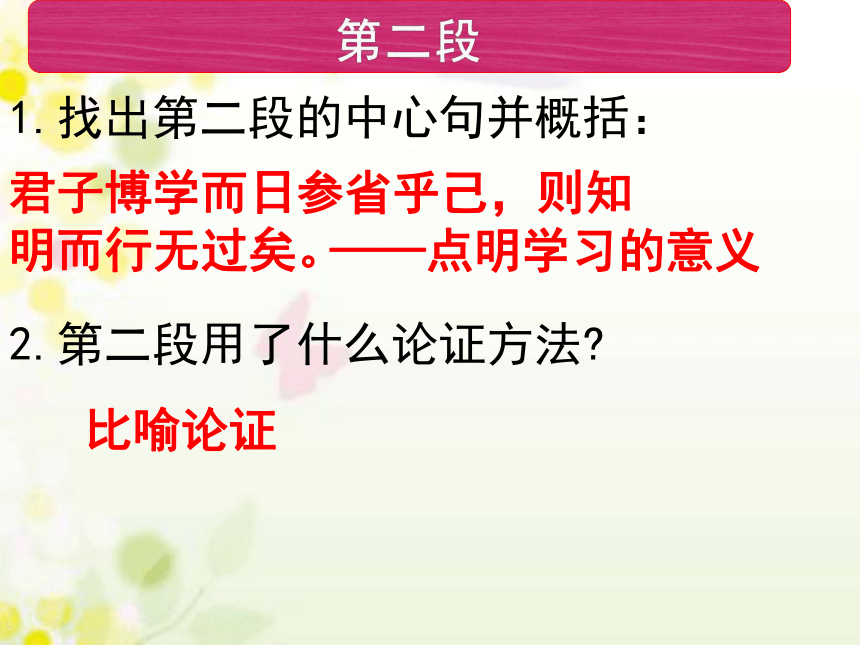 第二段

1. 找出第二段的中心句并概括：

君子博学而日参省乎己，则知明而行无过矣。——点明学习的意义

2. 第二段用了什么论证方法?

比喻论证